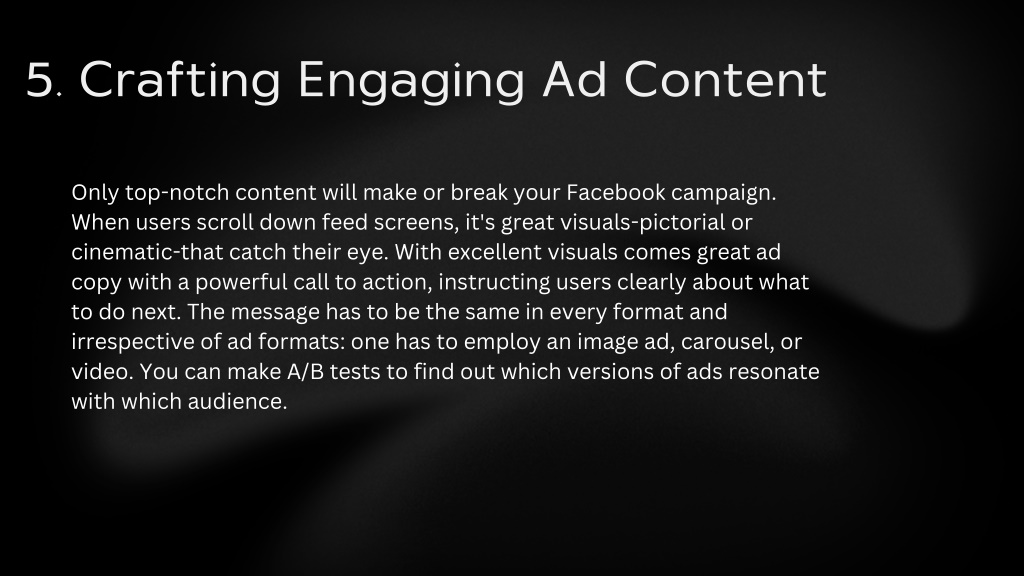 5. Crafting Engaging Ad Content

Only top-notch content will make or break your Facebook campaign. When users scroll down feed screens, it's great visuals-pictorial or cinematic-that catch their eye. With excellent visuals comes great ad copy with a powerful call to action, instructing users clearly about what to do next. The message has to be the same in every format and irrespective of ad formats: one has to employ an image ad, carousel, or video. You can make A/B tests to find out which versions of ads resonate with which audience.